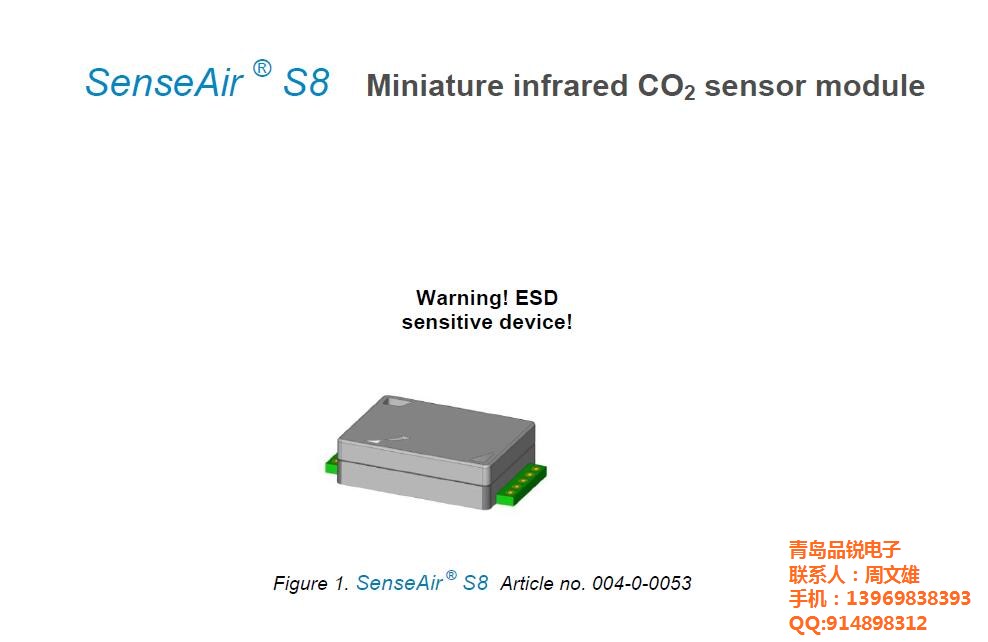 SenseAir ® S8 Miniature infrared $CO_2$ sensor module

Warning! ESD sensitive device!

Figure 1. SenseAir ® S8 Article no. 004-0-0053

青岛品锐电子
联系人：周文雄
手机：13969838393
QQ:914898312